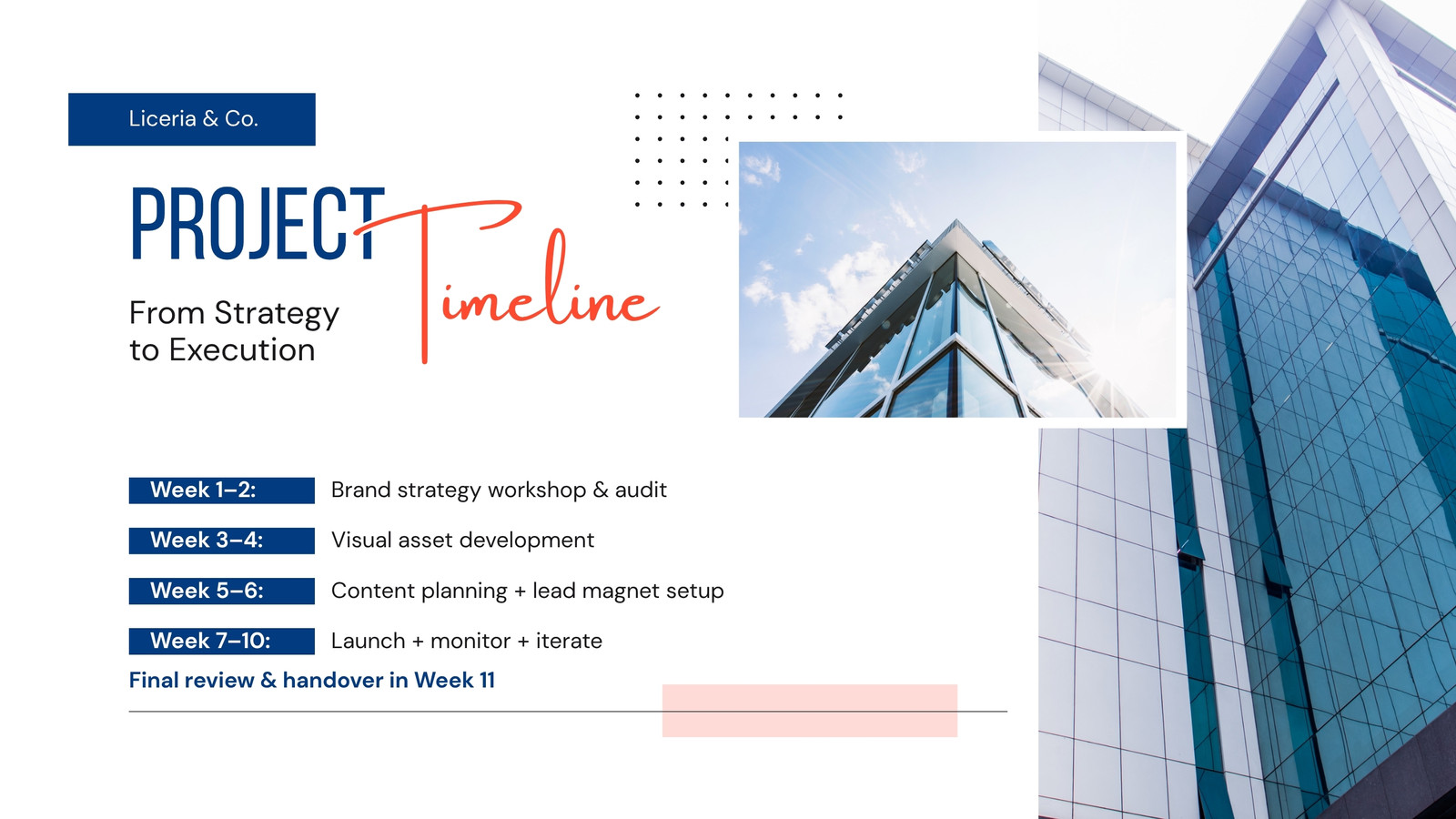 Liceria & Co.

PROJECT Timeline

From Strategy to Execution

Week 1–2: Brand strategy workshop & audit

Week 3–4: Visual asset development

Week 5–6: Content planning + lead magnet setup

Week 7–10: Launch + monitor + iterate

Final review & handover in Week 11